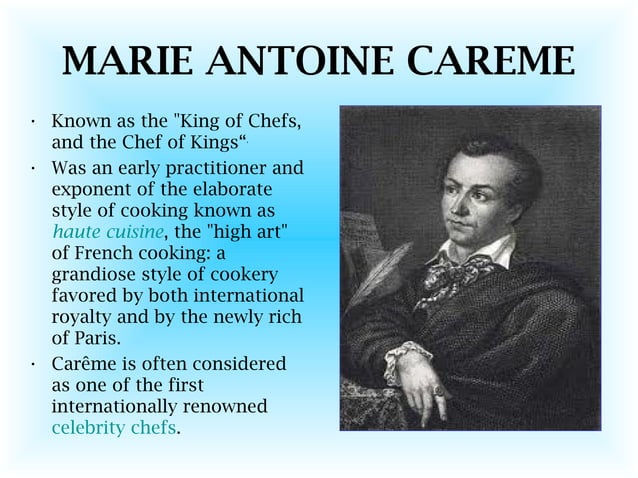 MARIE ANTOINE CAREME

· Known as the "King of Chefs, and the Chef of Kings“.
· Was an early practitioner and exponent of the elaborate style of cooking known as haute cuisine, the "high art" of French cooking: a grandiose style of cookery favored by both international royalty and by the newly rich of Paris.
· Carême is often considered as one of the first internationally renowned celebrity chefs.